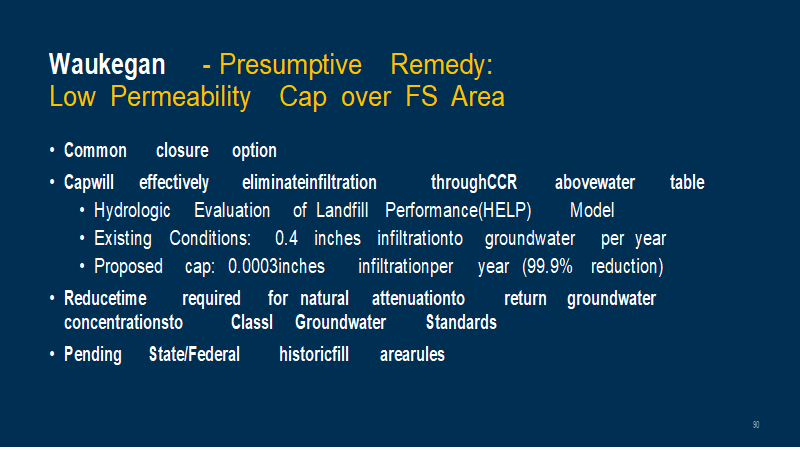 Waukegan - Presumptive Remedy:
Low Permeability Cap over FS Area

• Common closure option
• Capwill effectively eliminateinfiltration throughCCR abovewater table
  • Hydrologic Evaluation of Landfill Performance(HELP) Model
  • Existing Conditions: 0.4 inches infiltrationto groundwater per year
  • Proposed cap: 0.0003inches infiltrationper year (99.9% reduction)
• Reducetime required for natural attenuationto return groundwater concentrationsto ClassI Groundwater Standards
• Pending State/Federal historicfill arearules

90